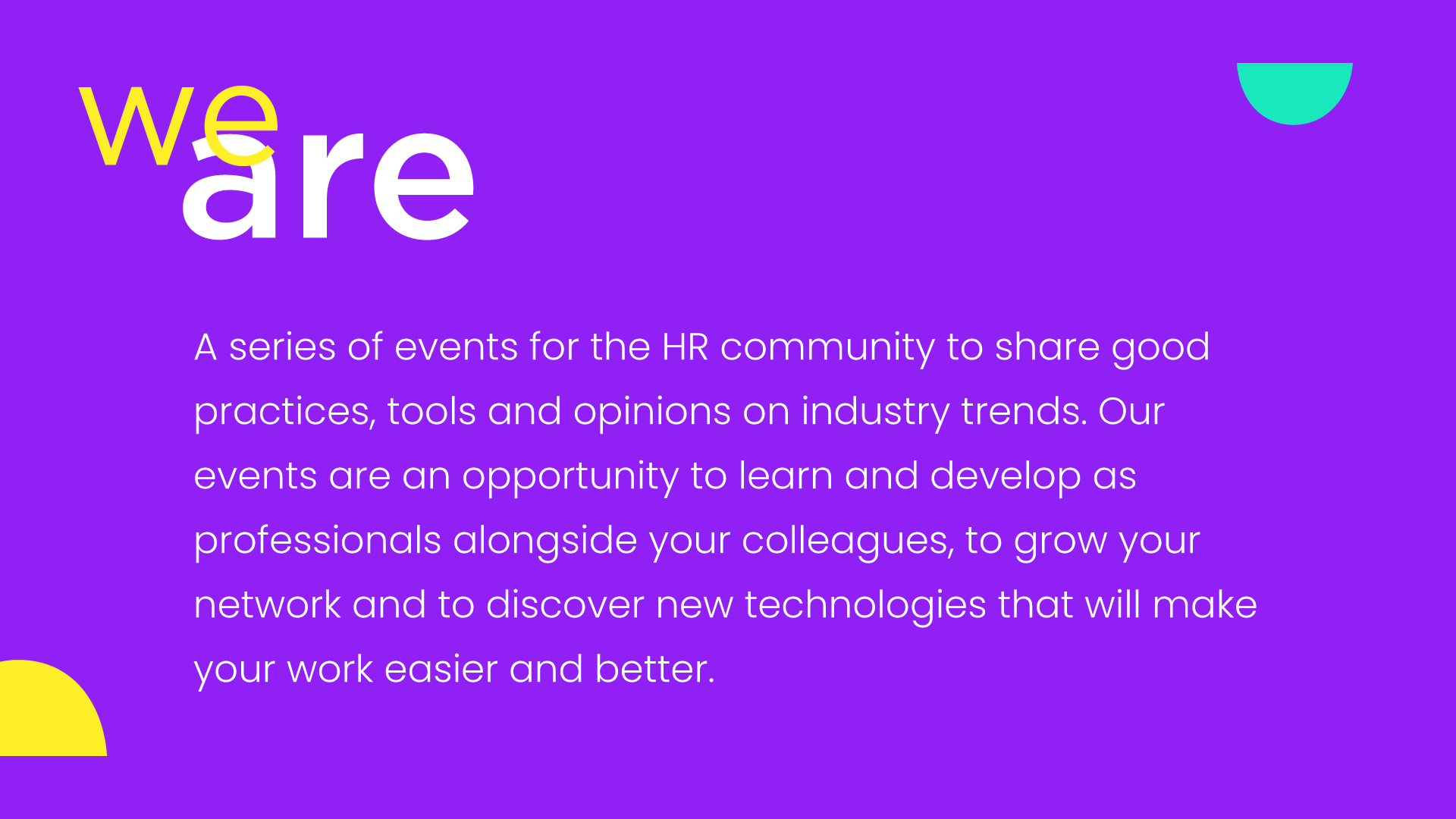 we
are

A series of events for the HR community to share good practices, tools and opinions on industry trends. Our events are an opportunity to learn and develop as professionals alongside your colleagues, to grow your network and to discover new technologies that will make your work easier and better.